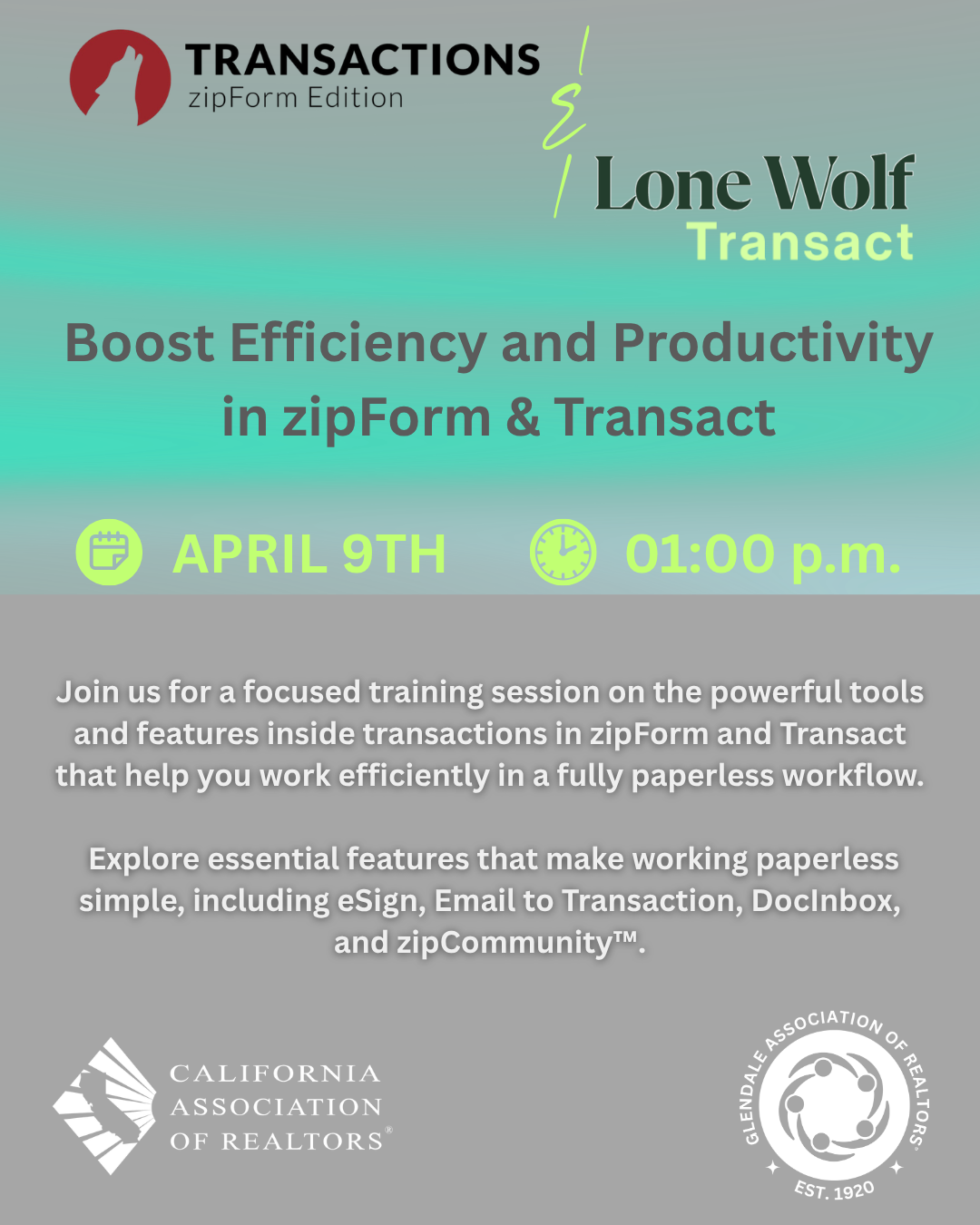 TRANSACTIONS
zipForm Edition

&

Lone Wolf
Transact

Boost Efficiency and Productivity in zipForm & Transact

APRIL 9TH 01:00 p.m.

Join us for a focused training session on the powerful tools and features inside transactions in zipForm and Transact that help you work efficiently in a fully paperless workflow.

Explore essential features that make working paperless simple, including eSign, Email to Transaction, DocInbox, and zipCommunity™.

CALIFORNIA ASSOCIATION OF REALTORS®

GLENDALE ASSOCIATION OF REALTORS®
EST. 1920